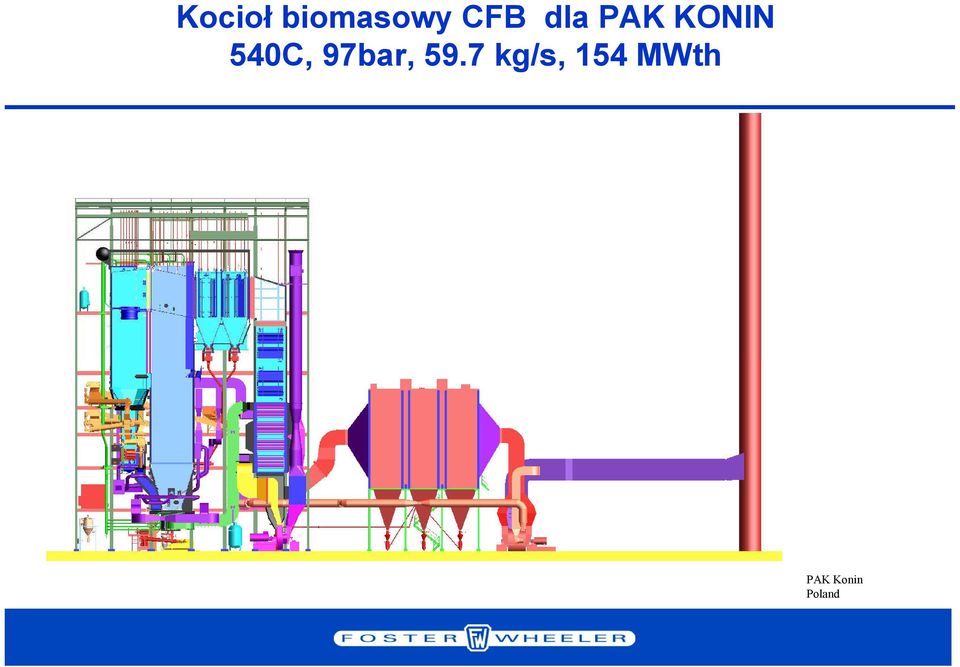 Kocioł biomasowy CFB dla PAK KONIN
540C, 97bar, 59.7 kg/s, 154 MWth

PAK Konin
Poland

FOSTER FW WHEELER